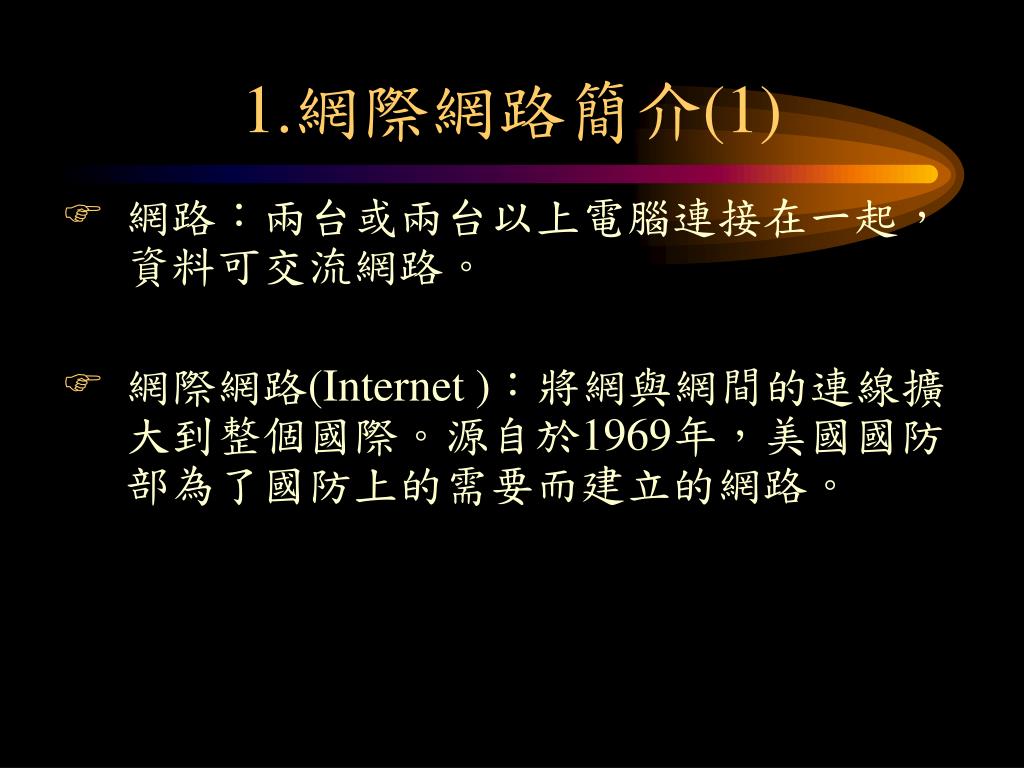 1.網際網路簡介(1)

☞ 網路：兩台或兩台以上電腦連接在一起，資料可交流網路。

☞ 網際網路(Internet )：將網與網間的連線擴大到整個國際。源自於1969年，美國國防部為了國防上的需要而建立的網路。